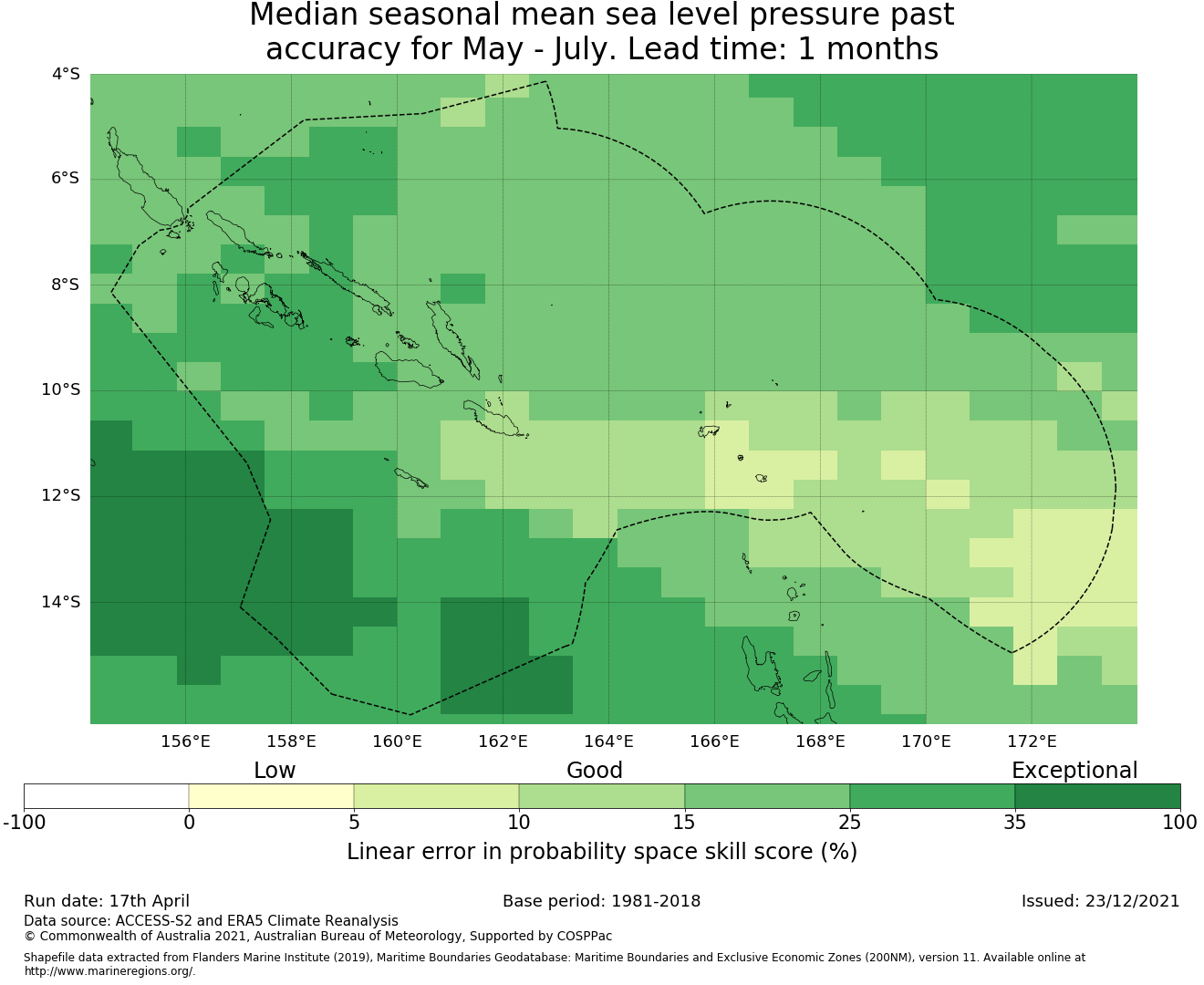 Median seasonal mean sea level pressure past accuracy for May - July. Lead time: 1 months

4°S
6°S
8°S
10°S
12°S
14°S

156°E 158°E 160°E 162°E 164°E 166°E 168°E 170°E 172°E

Low Good Exceptional

-100 0 5 10 15 25 35 100

Linear error in probability space skill score (%)

Run date: 17th April
Base period: 1981-2018
Issued: 23/12/2021

Data source: ACCESS-S2 and ERA5 Climate Reanalysis
© Commonwealth of Australia 2021, Australian Bureau of Meteorology, Supported by COSPPac

Shapefile data extracted from Flanders Marine Institute (2019), Maritime Boundaries Geodatabase: Maritime Boundaries and Exclusive Economic Zones (200NM), version 11. Available online at http://www.marineregions.org/.